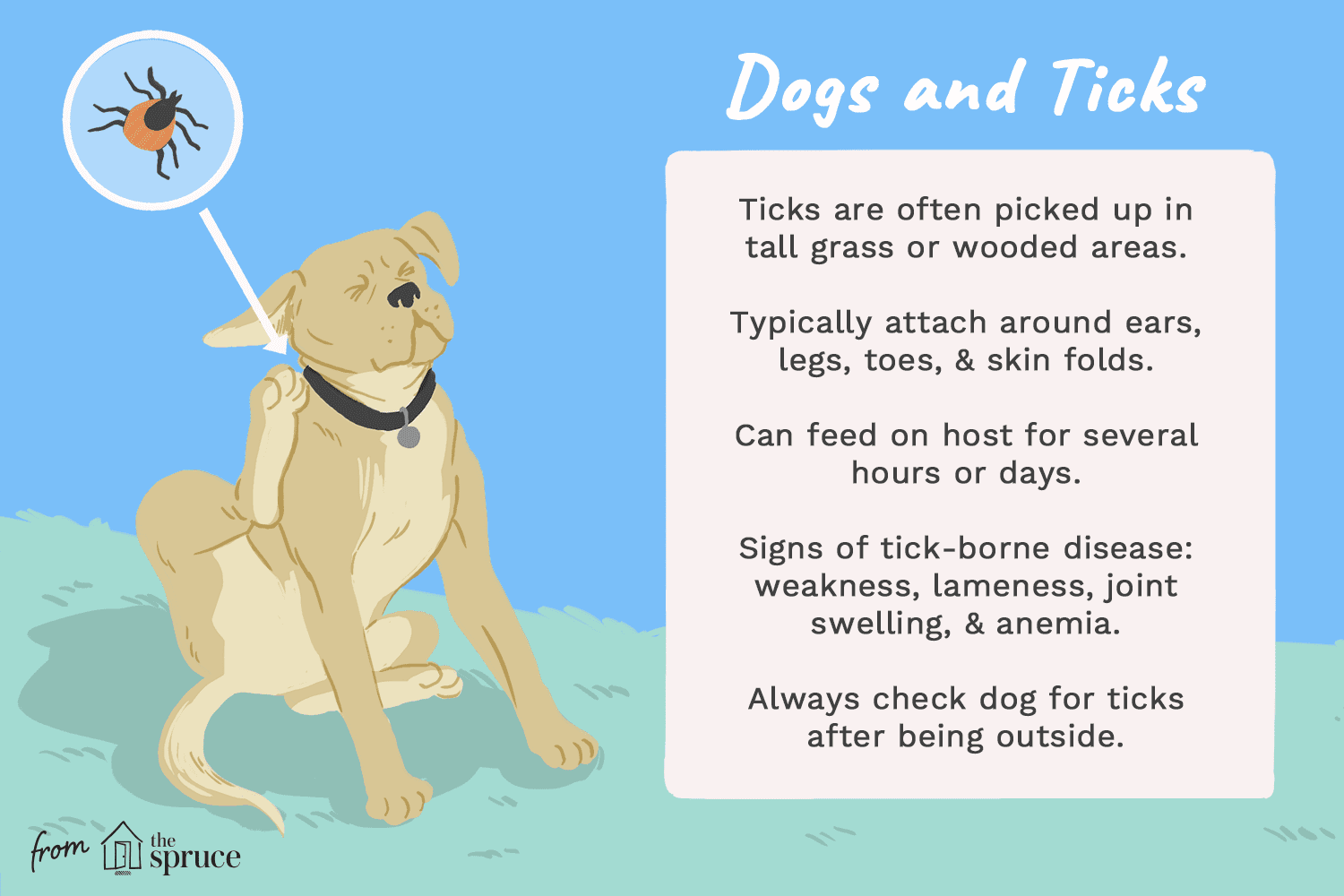 Dogs and Ticks

Ticks are often picked up in tall grass or wooded areas.

Typically attach around ears, legs, toes, & skin folds.

Can feed on host for several hours or days.

Signs of tick-borne disease: weakness, lameness, joint swelling, & anemia.

Always check dog for ticks after being outside.

from the spruce